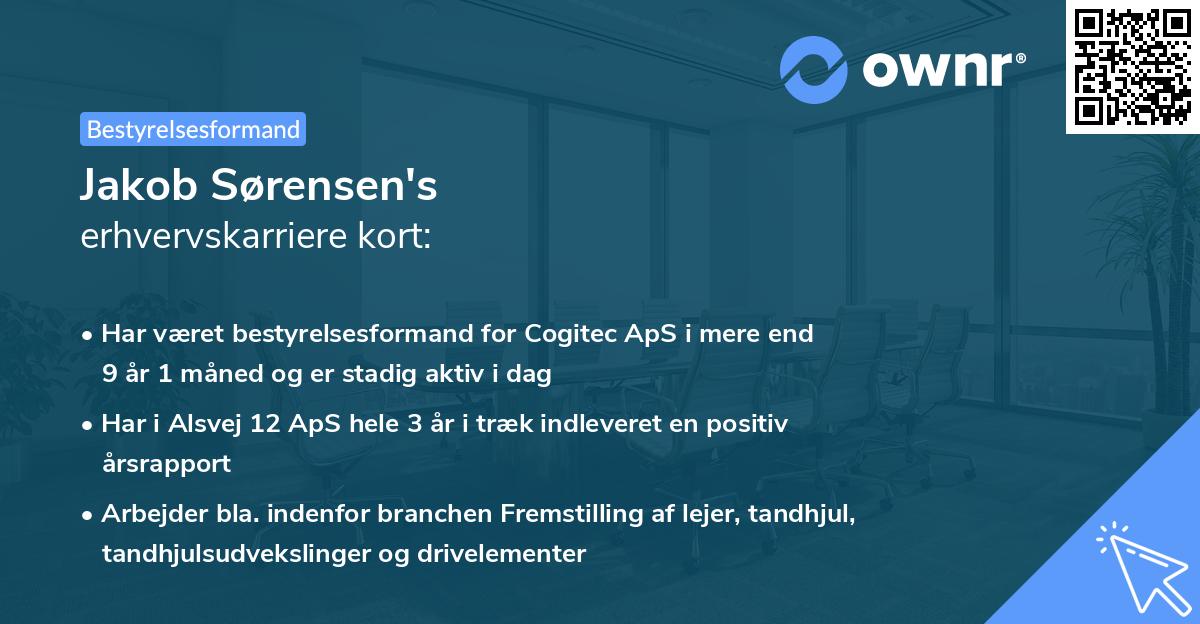 ownr®

Bestyrelsesformand

Jakob Sørensen's
erhvervskarriere kort:

• Har været bestyrelsesformand for Cogitec ApS i mere end 9 år 1 måned og er stadig aktiv i dag
• Har i Alsvej 12 ApS hele 3 år i træk indleveret en positiv årsrapport
• Arbejder bla. indenfor branchen Fremstilling af lejer, tandhjul, tandhjulsudvekslinger og drivelementer